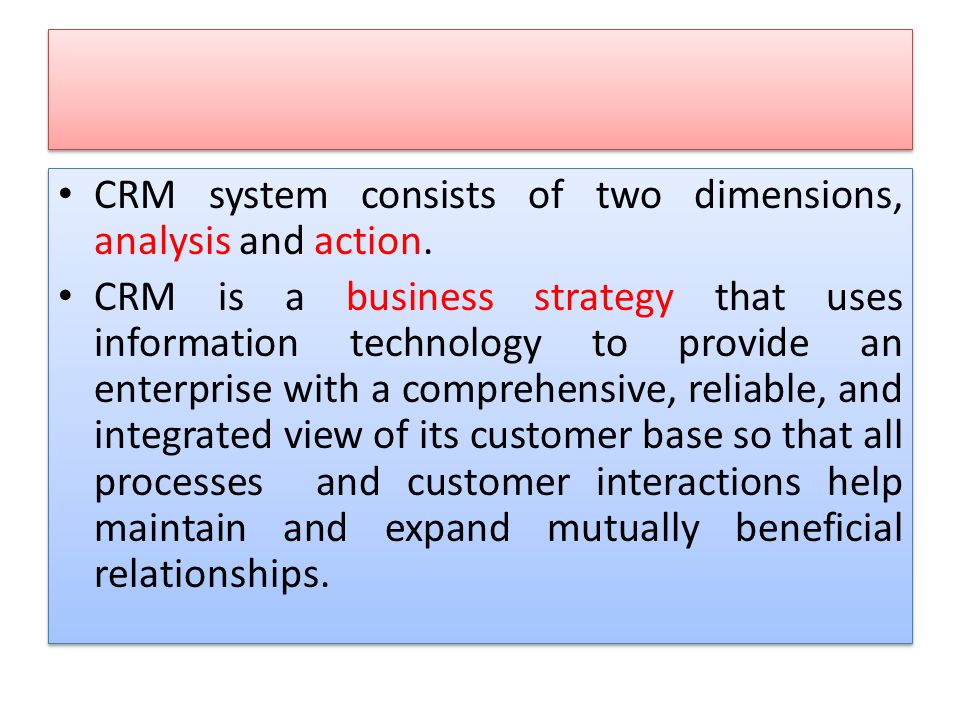 • CRM system consists of two dimensions, analysis and action.

• CRM is a business strategy that uses information technology to provide an enterprise with a comprehensive, reliable, and integrated view of its customer base so that all processes and customer interactions help maintain and expand mutually beneficial relationships.